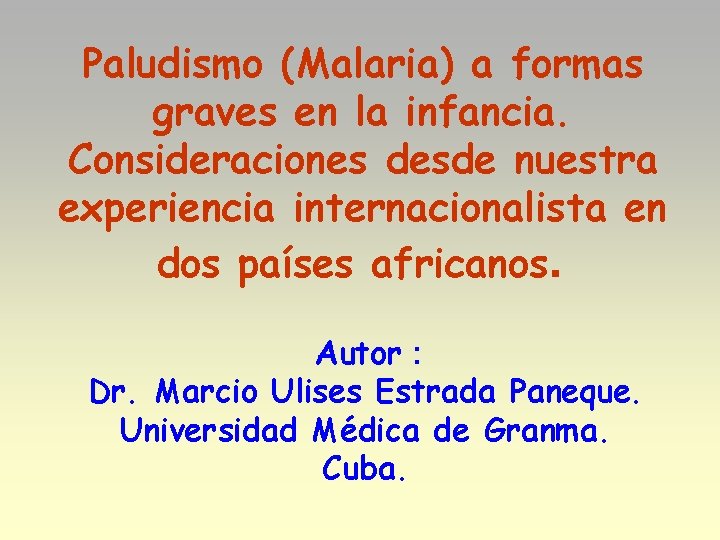 Paludismo (Malaria) a formas graves en la infancia. Consideraciones desde nuestra experiencia internacionalista en dos países africanos.

Autor :
Dr. Marcio Ulises Estrada Paneque.
Universidad Médica de Granma.
Cuba.